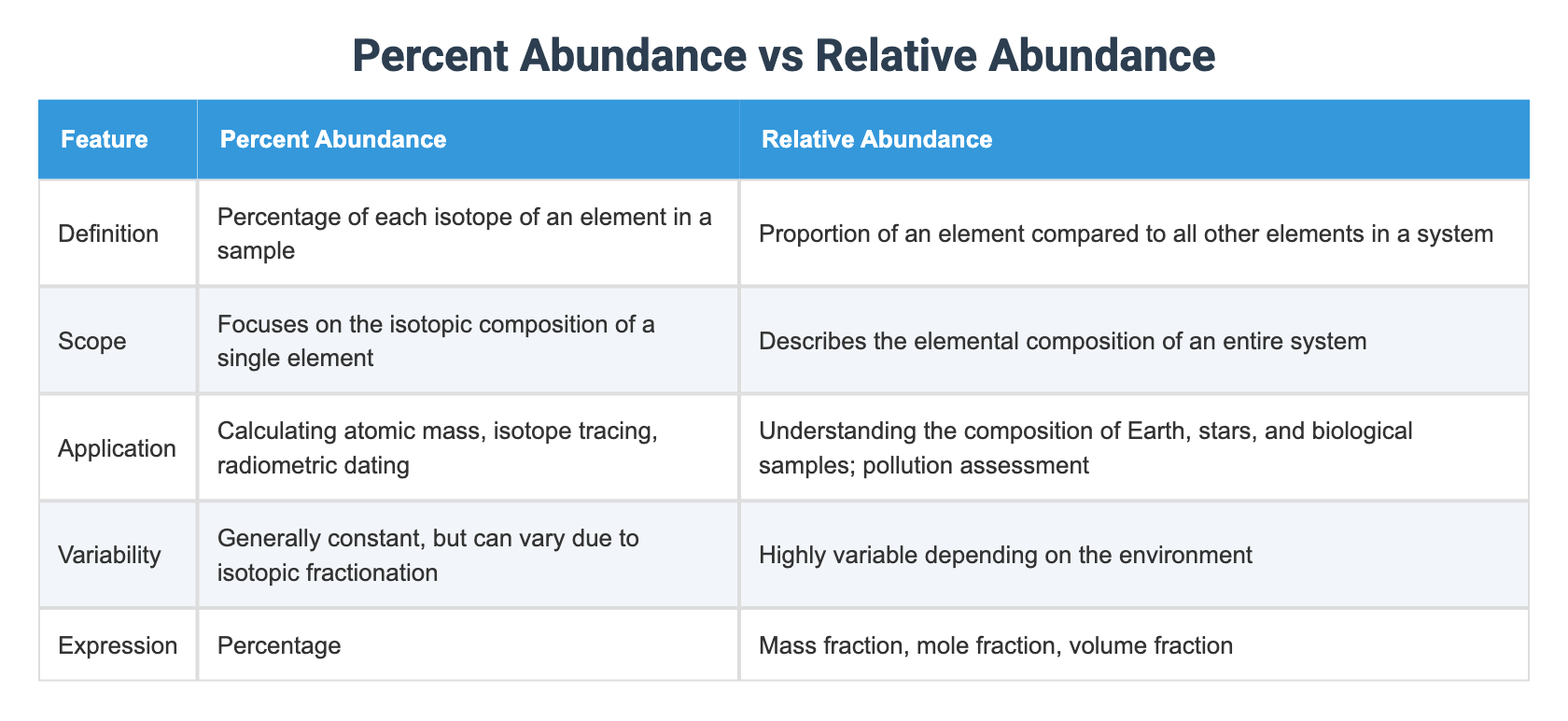 Percent Abundance vs Relative Abundance

| Feature | Percent Abundance | Relative Abundance |
|---|---|---|
| Definition | Percentage of each isotope of an element in a sample | Proportion of an element compared to all other elements in a system |
| Scope | Focuses on the isotopic composition of a single element | Describes the elemental composition of an entire system |
| Application | Calculating atomic mass, isotope tracing, radiometric dating | Understanding the composition of Earth, stars, and biological samples; pollution assessment |
| Variability | Generally constant, but can vary due to isotopic fractionation | Highly variable depending on the environment |
| Expression | Percentage | Mass fraction, mole fraction, volume fraction |